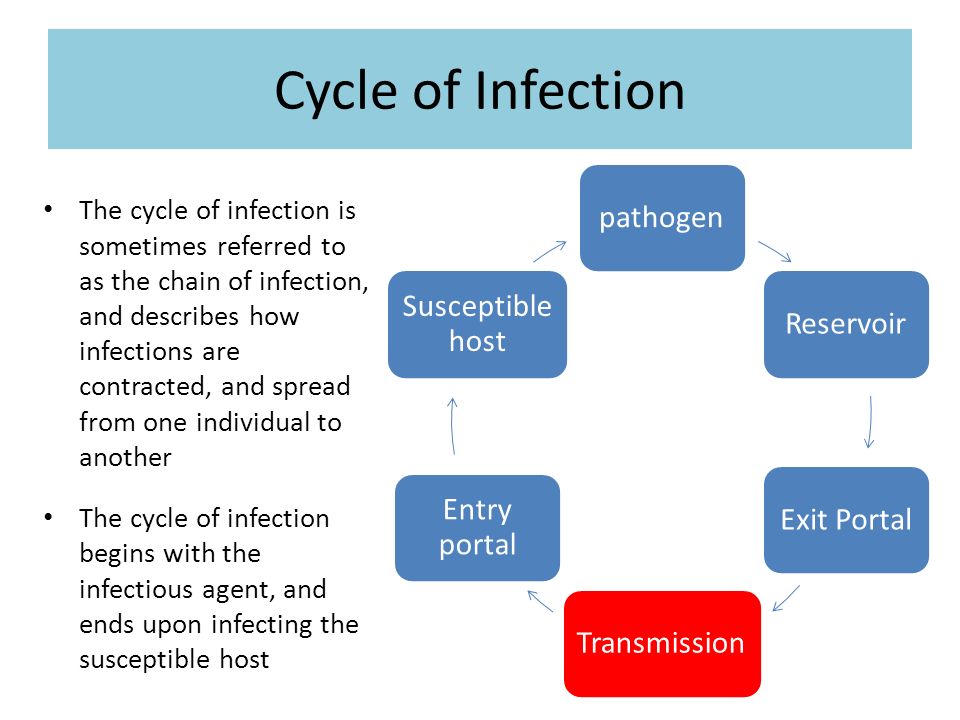 Cycle of Infection

• The cycle of infection is sometimes referred to as the chain of infection, and describes how infections are contracted, and spread from one individual to another

• The cycle of infection begins with the infectious agent, and ends upon infecting the susceptible host

pathogen

Reservoir

Exit Portal

Transmission

Entry portal

Susceptible host